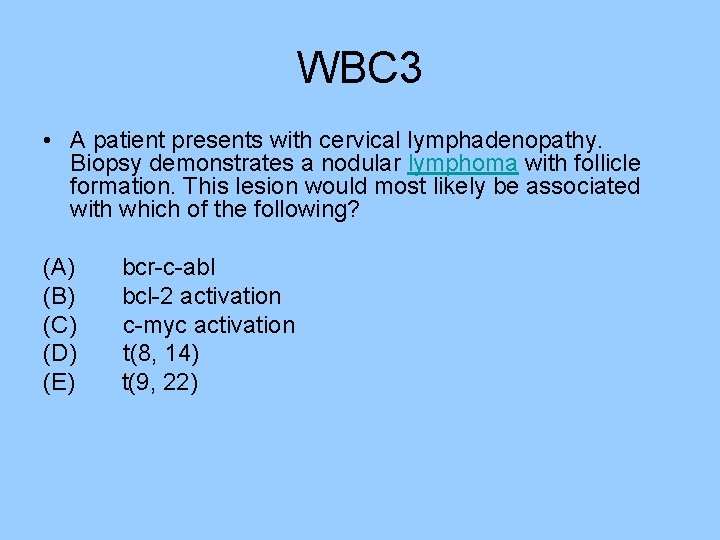 WBC3

• A patient presents with cervical lymphadenopathy. Biopsy demonstrates a nodular lymphoma with follicle formation. This lesion would most likely be associated with which of the following?

(A) bcr-c-abl
(B) bcl-2 activation
(C) c-myc activation
(D) t(8, 14)
(E) t(9, 22)